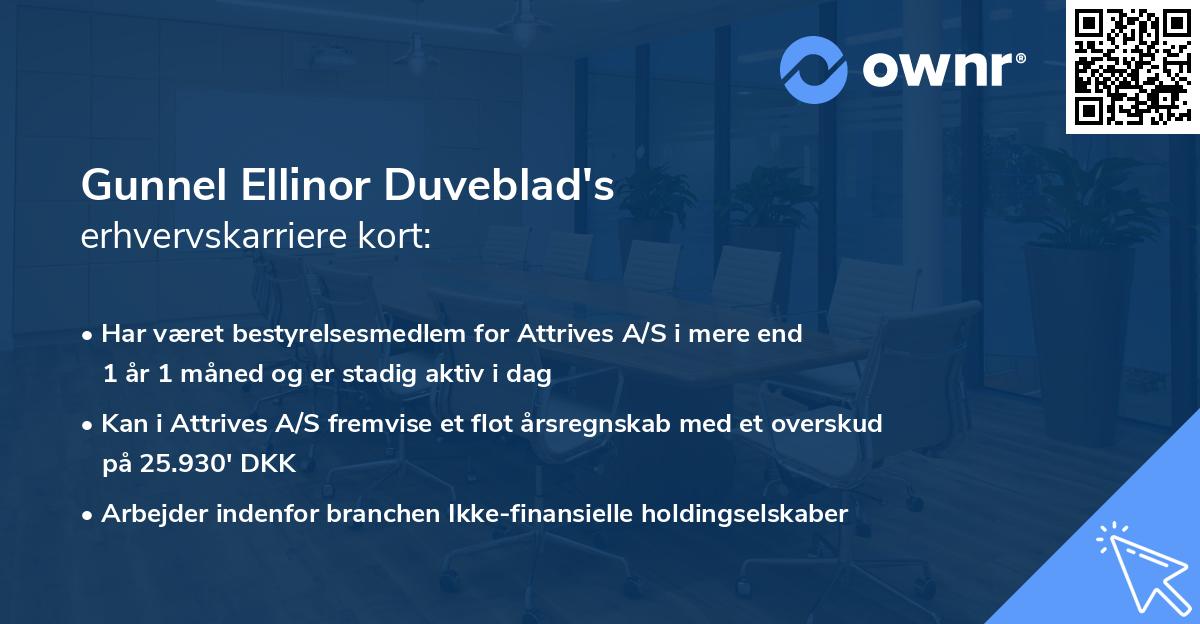 ownr®

Gunnel Ellinor Duveblad's
erhvervskarriere kort:

• Har været bestyrelsesmedlem for Attrives A/S i mere end 1 år 1 måned og er stadig aktiv i dag

• Kan i Attrives A/S fremvise et flot årsregnskab med et overskud på 25.930' DKK

• Arbejder indenfor branchen Ikke-finansielle holdingselskaber